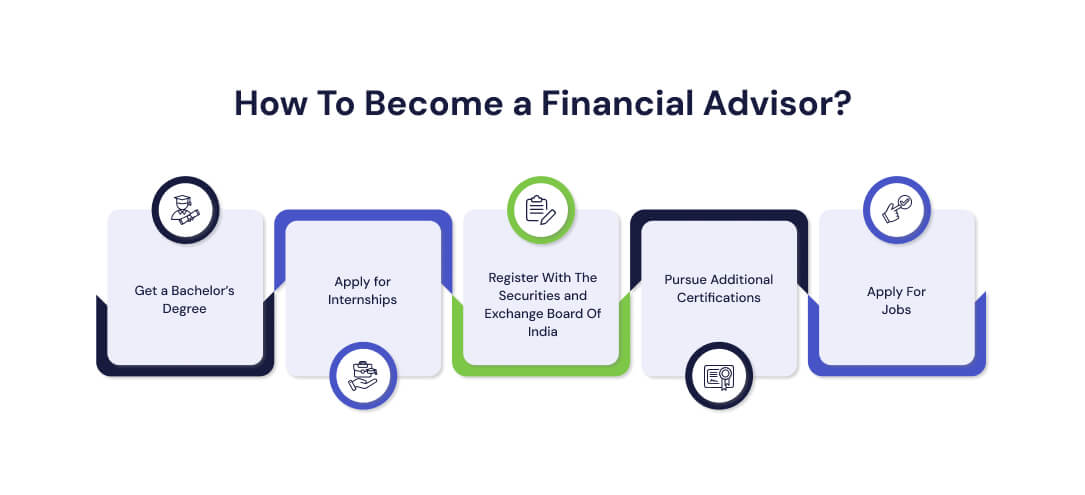 How To Become a Financial Advisor?

Get a Bachelor's Degree

Apply for Internships

Register With The Securities and Exchange Board Of India

Pursue Additional Certifications

Apply For Jobs